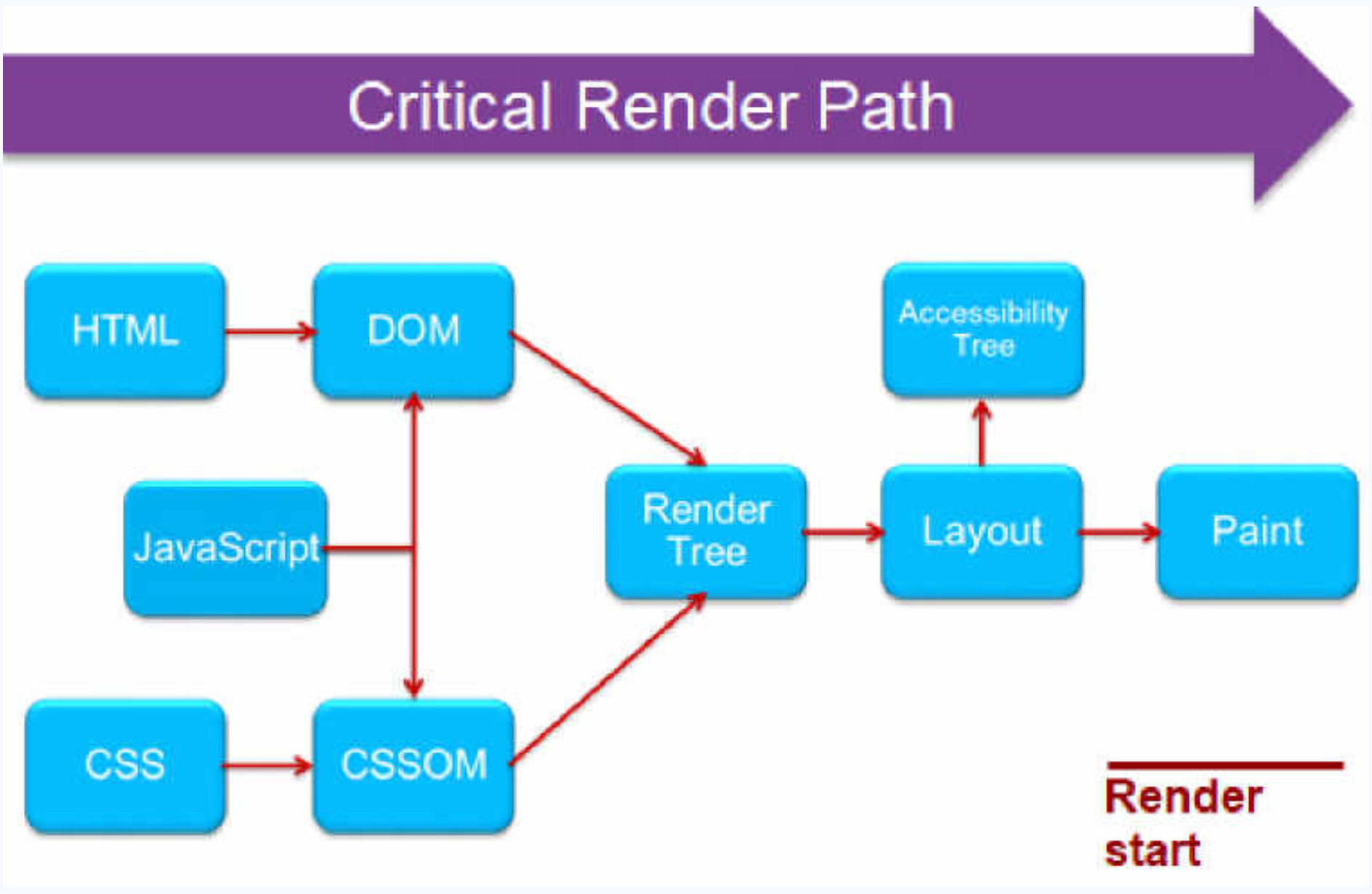 Critical Render Path

HTML

DOM

Accessibility Tree

JavaScript

Render Tree

Layout

Paint

CSS

CSSOM

Render start